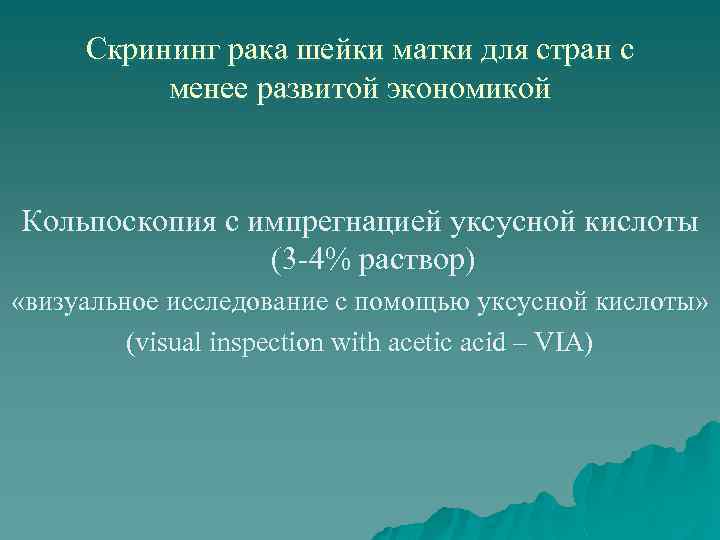 Скрининг рака шейки матки для стран с менее развитой экономикой

Кольпоскопия с импрегнацией уксусной кислоты (3-4% раствор)
«визуальное исследование с помощью уксусной кислоты»
(visual inspection with acetic acid – VIA)